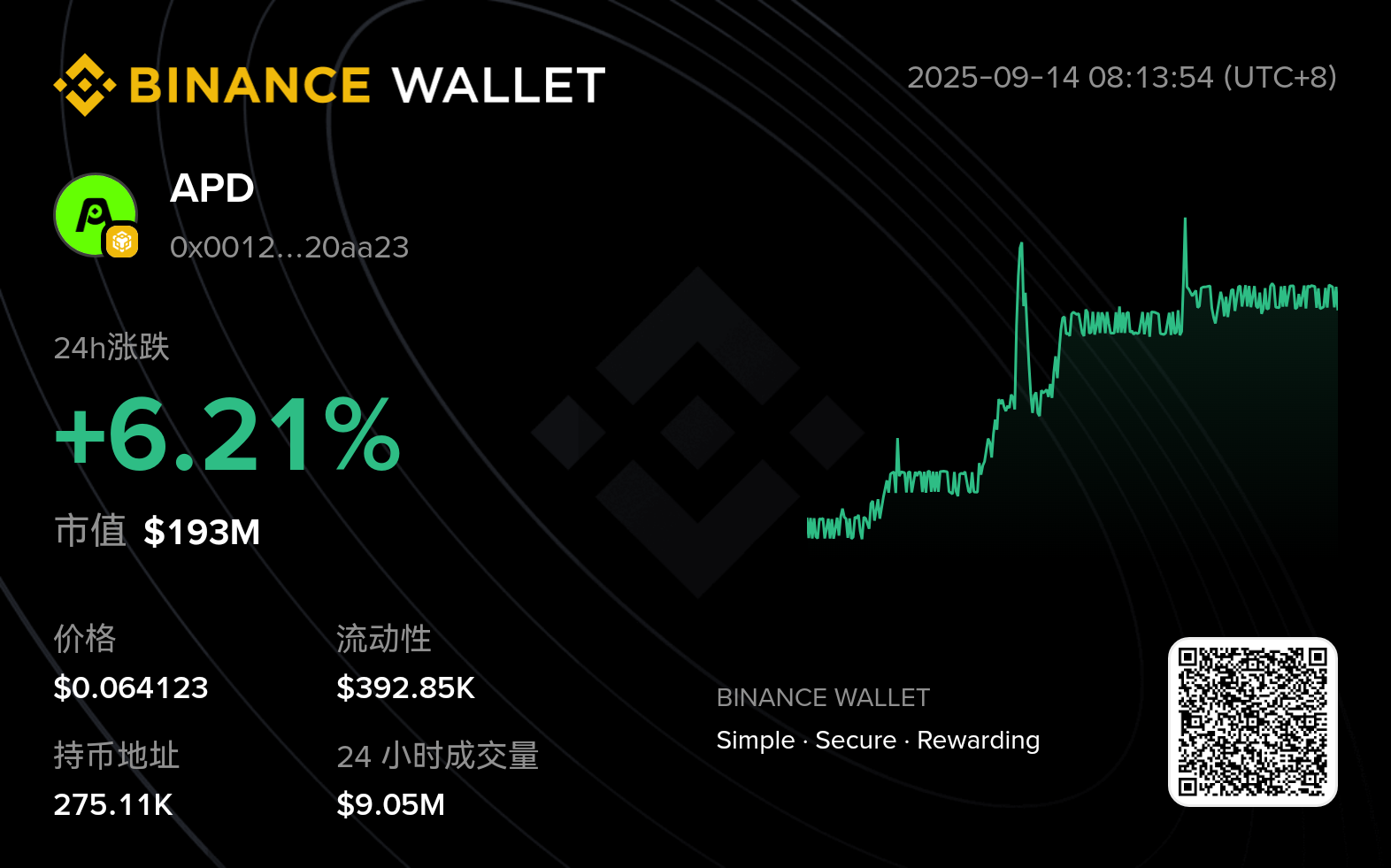 BINANCE WALLET

2025-09-14 08:13:54 (UTC+8)

APD
0x0012...20aa23

24h涨跌
+6.21%
市值 $193M

价格
$0.064123

流动性
$392.85K

持币地址
275.11K

24 小时成交量
$9.05M

BINANCE WALLET
Simple · Secure · Rewarding